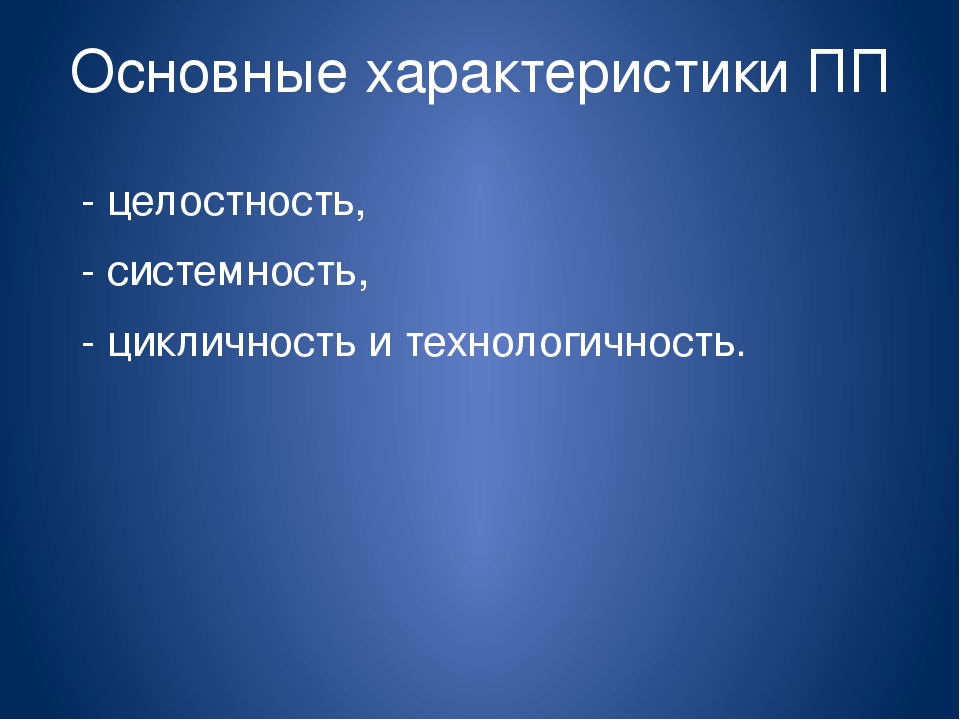 Основные характеристики ПП

- целостность,

- системность,

- цикличность и технологичность.